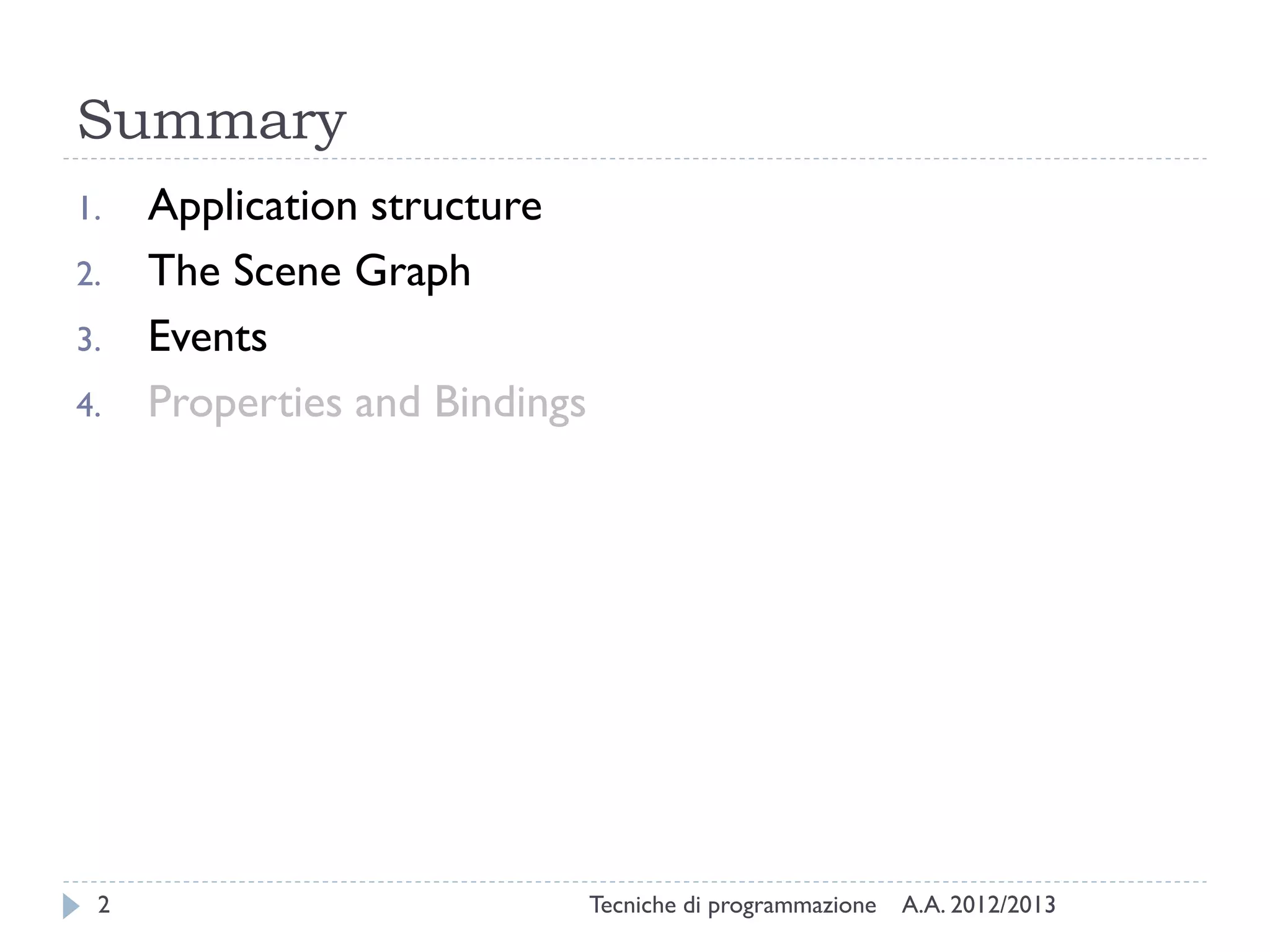 Summary

1. Application structure
2. The Scene Graph
3. Events
4. Properties and Bindings

2 Tecniche di programmazione A.A. 2012/2013